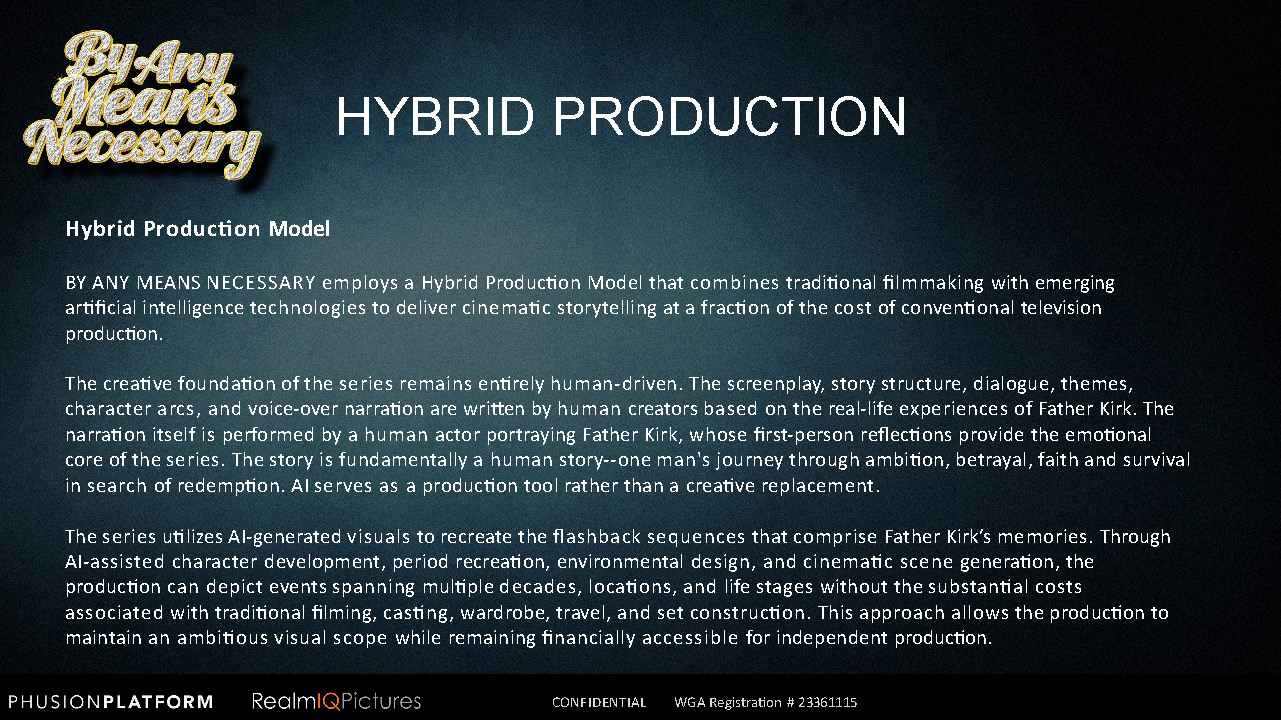 By Any Means Necessary

HYBRID PRODUCTION

Hybrid Production Model

BY ANY MEANS NECESSARY employs a Hybrid Production Model that combines traditional filmmaking with emerging artificial intelligence technologies to deliver cinematic storytelling at a fraction of the cost of conventional television production.

The creative foundation of the series remains entirely human-driven. The screenplay, story structure, dialogue, themes, character arcs, and voice-over narration are written by human creators based on the real-life experiences of Father Kirk. The narration itself is performed by a human actor portraying Father Kirk, whose first-person reflections provide the emotional core of the series. The story is fundamentally a human story--one man's journey through ambition, betrayal, faith and survival in search of redemption. AI serves as a production tool rather than a creative replacement.

The series utilizes AI-generated visuals to recreate the flashback sequences that comprise Father Kirk's memories. Through AI-assisted character development, period recreation, environmental design, and cinematic scene generation, the production can depict events spanning multiple decades, locations, and life stages without the substantial costs associated with traditional filming, casting, wardrobe, travel, and set construction. This approach allows the production to maintain an ambitious visual scope while remaining financially accessible for independent production.

PHUSIONPLATFORM RealmIQPictures CONFIDENTIAL WGA Registration # 23361115